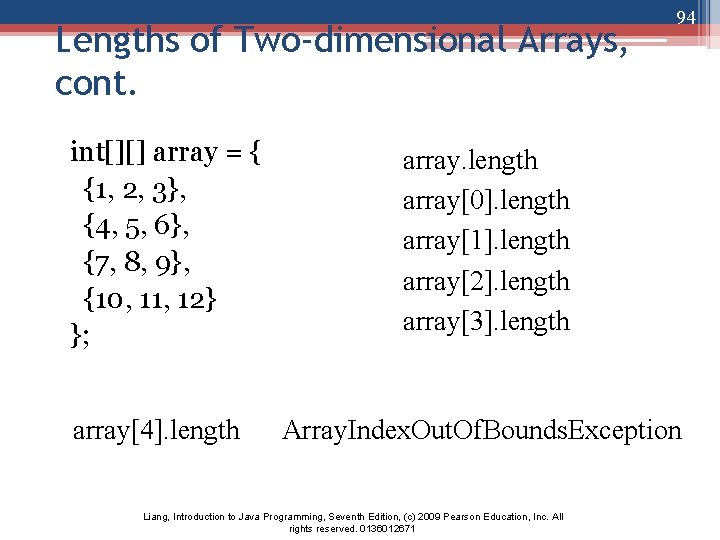 94

Lengths of Two-dimensional Arrays, cont.

int[][] array = {
{1, 2, 3},
{4, 5, 6},
{7, 8, 9},
{10, 11, 12}
};

array.length
array[0].length
array[1].length
array[2].length
array[3].length

array[4].length ArrayIndexOutOfBoundsException

Liang, Introduction to Java Programming, Seventh Edition, (c) 2009 Pearson Education, Inc. All rights reserved. 0136012671